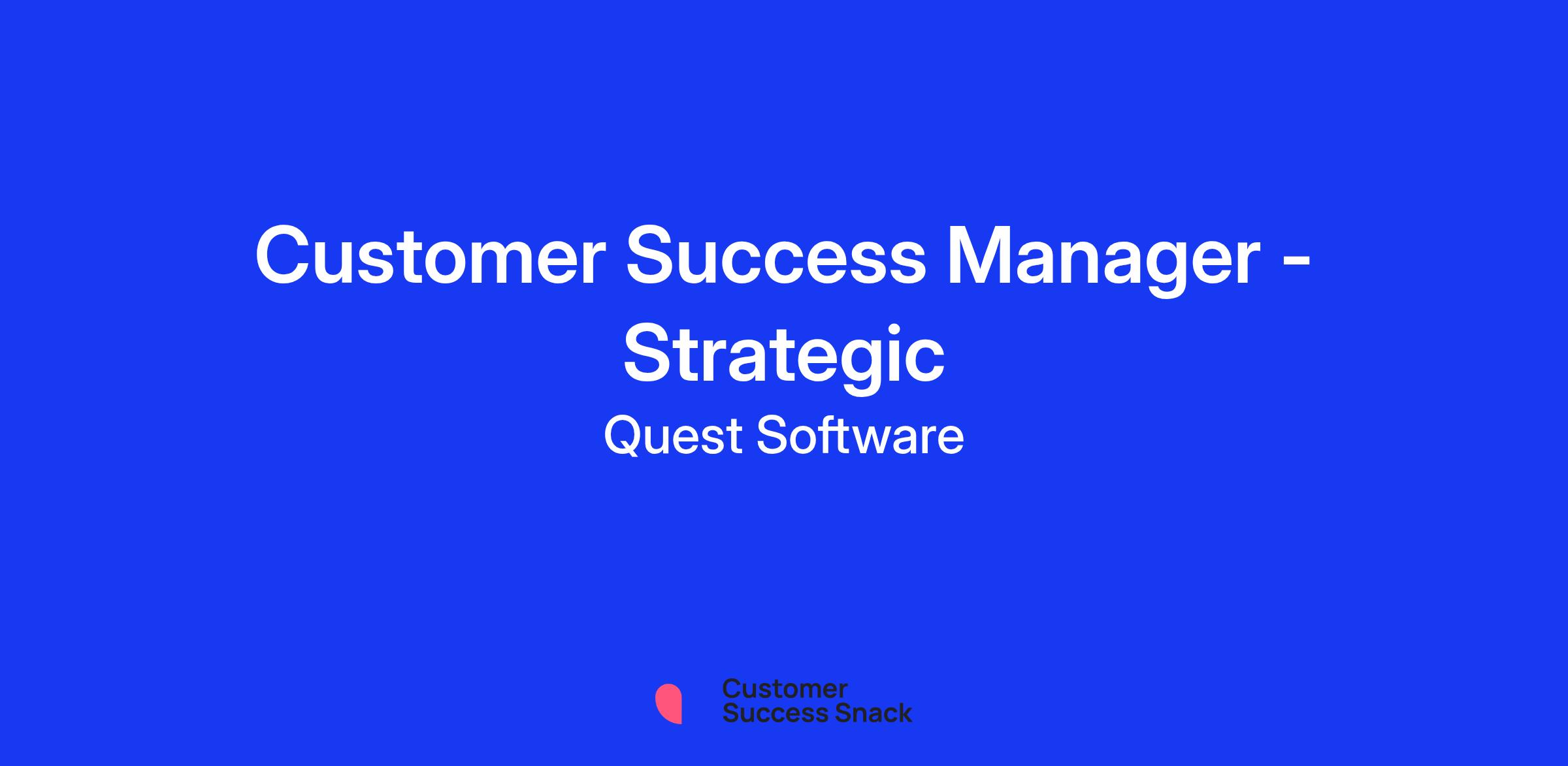 Customer Success Manager - Strategic

Quest Software

Customer Success Snack